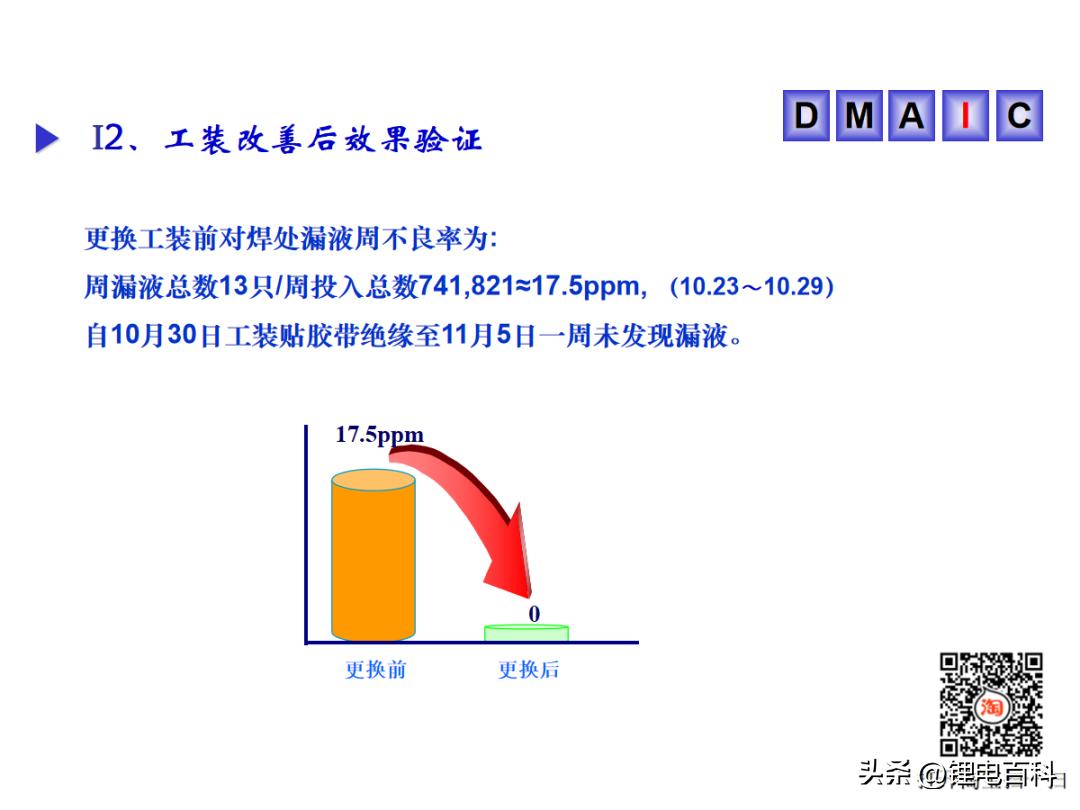 I2、工装改善后效果验证

D M A I C

更换工装前对焊处漏液周不良率为:
周漏液总数13只/周投入总数741,821≈17.5ppm, (10.23～10.29)
自10月30日工装贴胶带绝缘至11月5日一周未发现漏液。

17.5ppm

0

更换前

更换后

淘

头条 @锂电百科